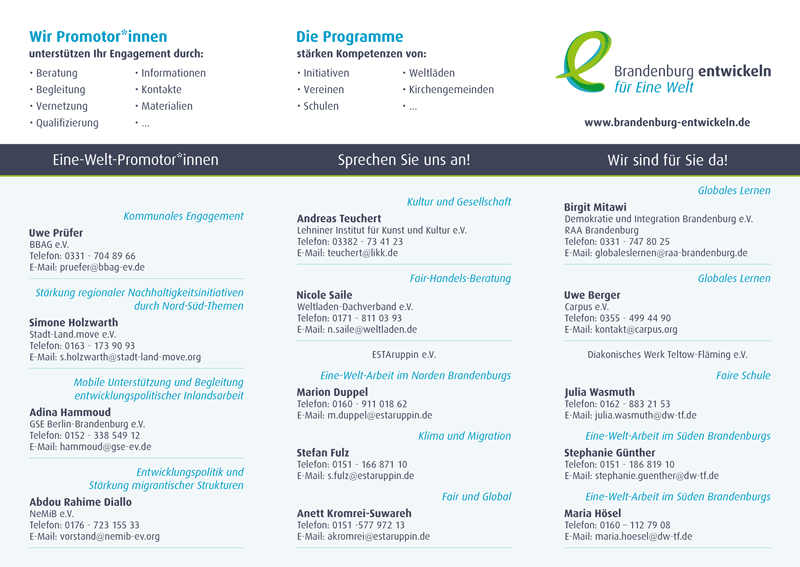 Wir Promotor*innen
unterstützen Ihr Engagement durch:

• Beratung
• Begleitung
• Vernetzung
• Qualifizierung
• Informationen
• Kontakte
• Materialien
• ...

Die Programme
stärken Kompetenzen von:

• Initiativen
• Vereinen
• Schulen
• Weltläden
• Kirchengemeinden
• ...

Brandenburg entwickeln
für Eine Welt

www.brandenburg-entwickeln.de

Eine-Welt-Promotor*innen

Kommunales Engagement
Uwe Prüfer
BBAG e.V.
Telefon: 0331 - 704 89 66
E-Mail: pruefer@bbag-ev.de

Stärkung regionaler Nachhaltigkeitsinitiativen durch Nord-Süd-Themen
Simone Holzwarth
Stadt-Land.move e.V.
Telefon: 0163 - 173 90 93
E-Mail: s.holzwarth@stadt-land-move.org

Mobile Unterstützung und Begleitung entwicklungspolitischer Inlandsarbeit
Adina Hammoud
GSE Berlin-Brandenburg e.V.
Telefon: 0152 - 338 549 12
E-Mail: hammoud@gse-ev.de

Entwicklungspolitik und Stärkung migrantischer Strukturen
Abdou Rahime Diallo
NeMiB e.V.
Telefon: 0176 - 723 155 33
E-Mail: vorstand@nemib-ev.org

Sprechen Sie uns an!

Kultur und Gesellschaft
Andreas Teuchert
Lehniner Institut für Kunst und Kultur e.V.
Telefon: 03382 - 73 41 23
E-Mail: teuchert@likk.de

Fair-Handels-Beratung
Nicole Saile
Weltladen-Dachverband e.V.
Telefon: 0171 - 811 03 93
E-Mail: n.saile@weltladen.de

ESTAruppin e.V.

Eine-Welt-Arbeit im Norden Brandenburgs
Marion Duppel
Telefon: 0160 - 911 018 62
E-Mail: m.duppel@estaruppin.de

Klima und Migration
Stefan Fulz
Telefon: 0151 - 166 871 10
E-Mail: s.fulz@estaruppin.de

Fair und Global
Anett Kromrei-Suwareh
Telefon: 0151 -577 972 13
E-Mail: akromrei@estaruppin.de

Wir sind für Sie da!

Globales Lernen
Birgit Mitawi
Demokratie und Integration Brandenburg e.V.
RAA Brandenburg
Telefon: 0331 - 747 80 25
E-Mail: globaleslernen@raa-brandenburg.de

Globales Lernen
Uwe Berger
Carpus e.V.
Telefon: 0355 - 499 44 90
E-Mail: kontakt@carpus.org

Diakonisches Werk Teltow-Fläming e.V.

Faire Schule
Julia Wasmuth
Telefon: 0162 - 883 21 53
E-Mail: julia.wasmuth@dw-tf.de

Eine-Welt-Arbeit im Süden Brandenburgs
Stephanie Günther
Telefon: 0151 - 186 819 10
E-Mail: stephanie.guenther@dw-tf.de

Eine-Welt-Arbeit im Süden Brandenburgs
Maria Hösel
Telefon: 0160 – 112 79 08
E-Mail: maria.hoesel@dw-tf.de